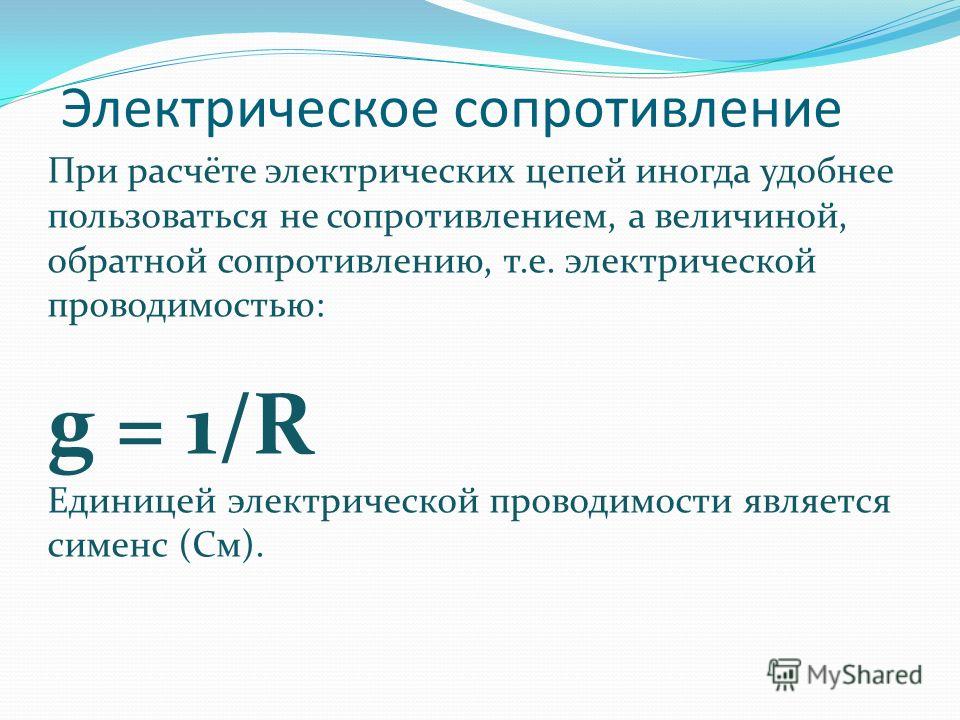 Электрическое сопротивление

При расчёте электрических цепей иногда удобнее пользоваться не сопротивлением, а величиной, обратной сопротивлению, т.е. электрической проводимостью:

$g = 1/R$

Единицей электрической проводимости является сименс (См).

MyShared